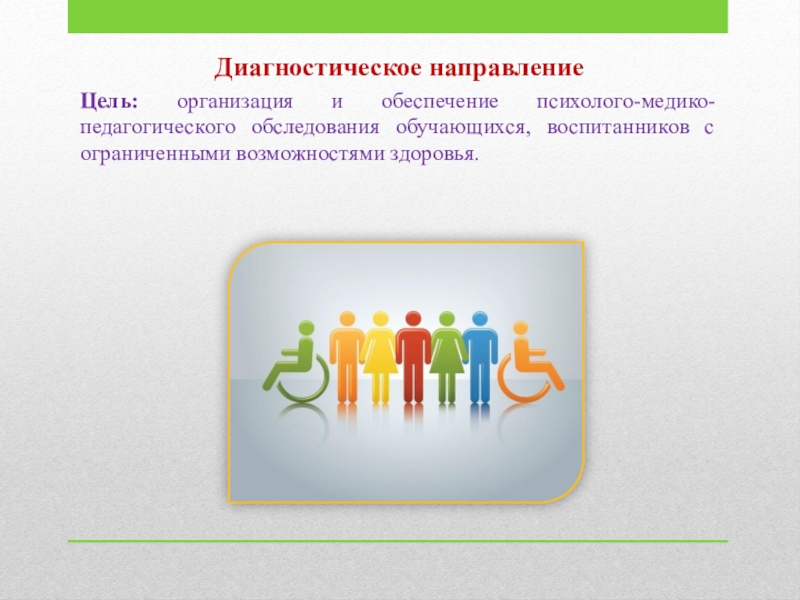 Диагностическое направление

Цель: организация и обеспечение психолого-медико-педагогического обследования обучающихся, воспитанников с ограниченными возможностями здоровья.